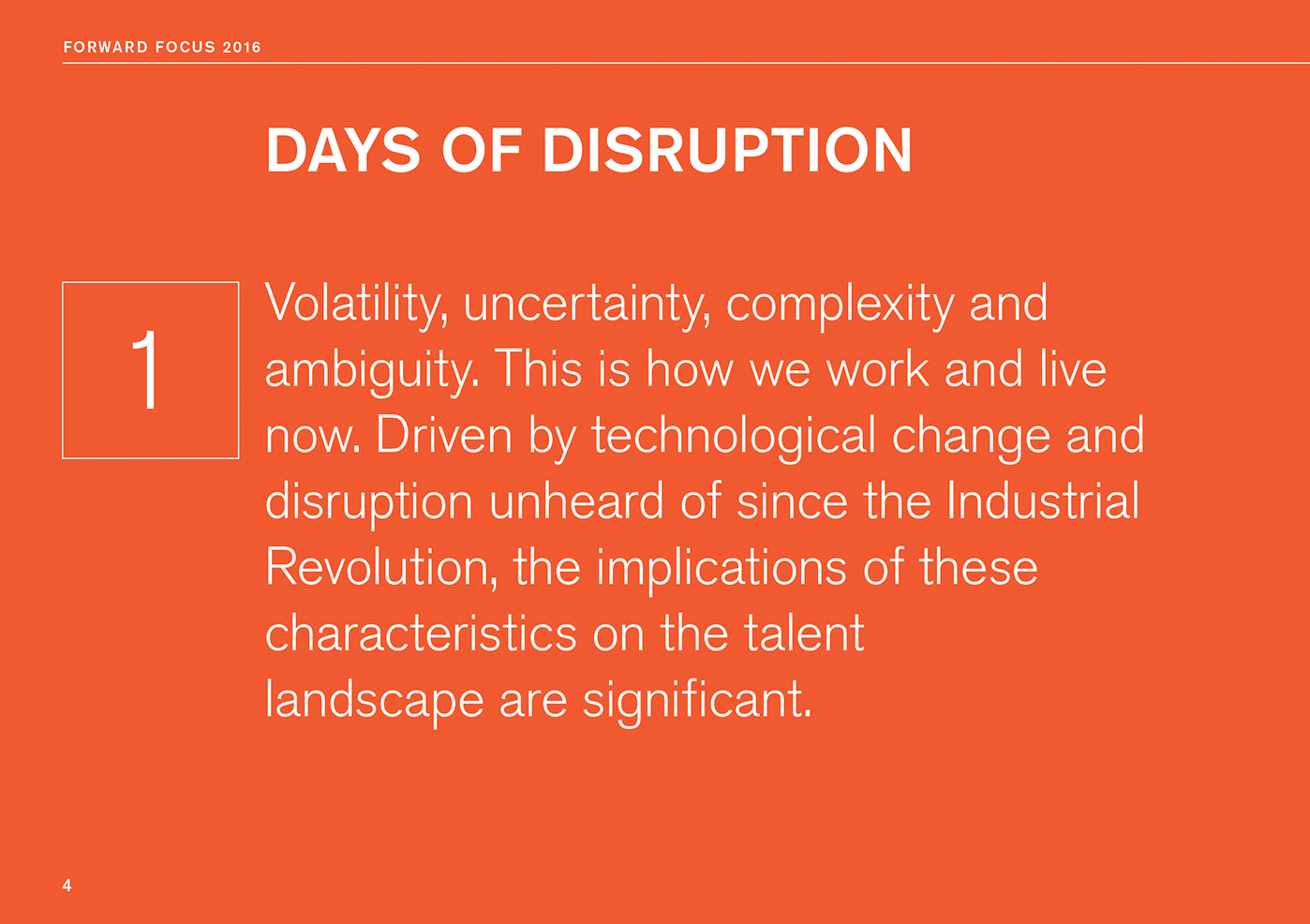 FORWARD FOCUS 2016

DAYS OF DISRUPTION

1

Volatility, uncertainty, complexity and ambiguity. This is how we work and live now. Driven by technological change and disruption unheard of since the Industrial Revolution, the implications of these characteristics on the talent landscape are significant.

4